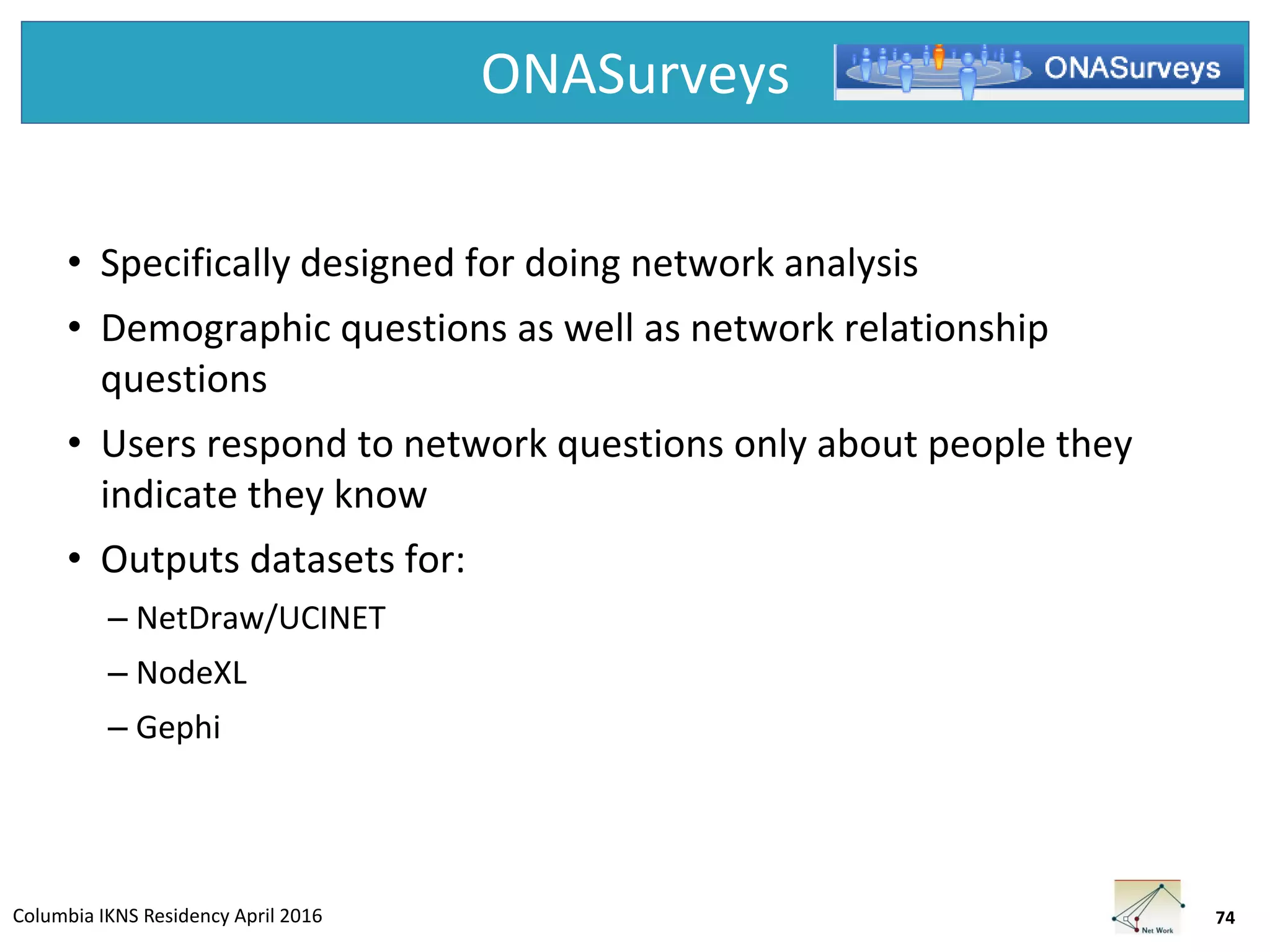 ONASurveys

ONASurveys

• Specifically designed for doing network analysis
• Demographic questions as well as network relationship questions
• Users respond to network questions only about people they indicate they know
• Outputs datasets for:
– NetDraw/UCINET
– NodeXL
– Gephi

Columbia IKNS Residency April 2016

Net Work

74